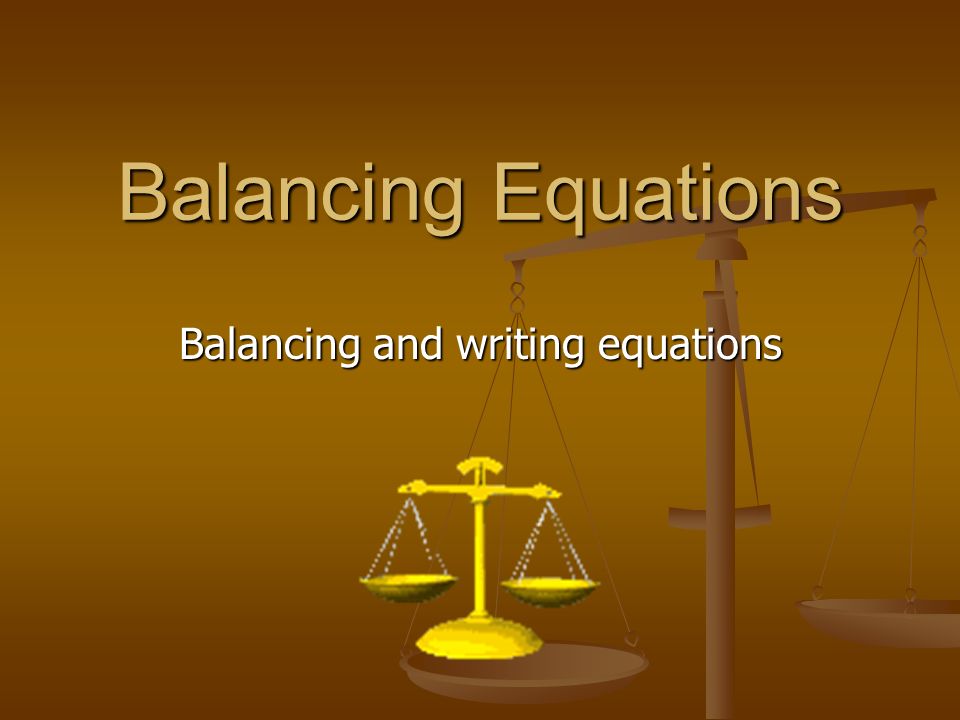 Balancing Equations

Balancing and writing equations